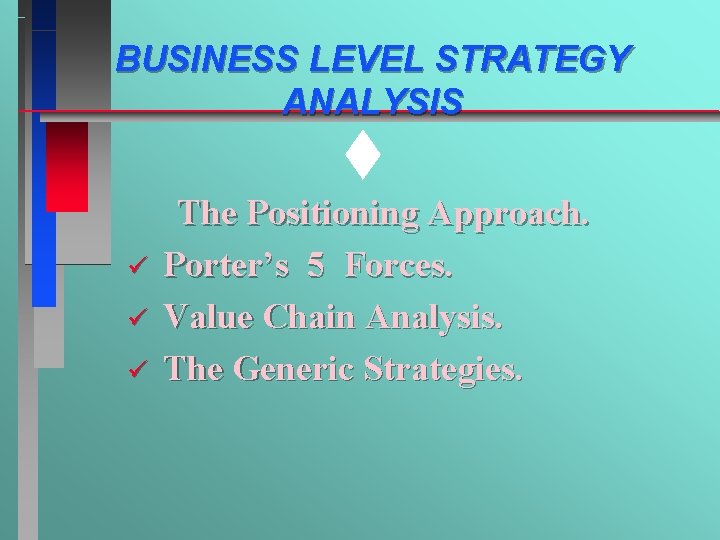 BUSINESS LEVEL STRATEGY ANALYSIS

The Positioning Approach.

✓ Porter's 5 Forces.

✓ Value Chain Analysis.

✓ The Generic Strategies.